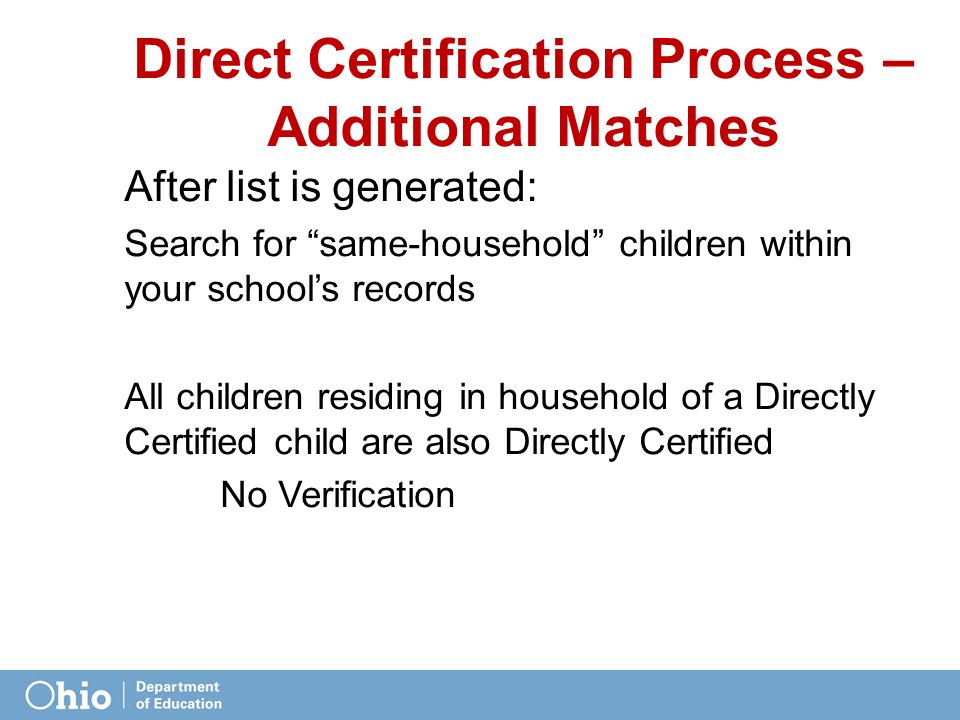 Direct Certification Process – Additional Matches

After list is generated:

Search for “same-household” children within your school’s records

All children residing in household of a Directly Certified child are also Directly Certified

No Verification

Ohio | Department of Education